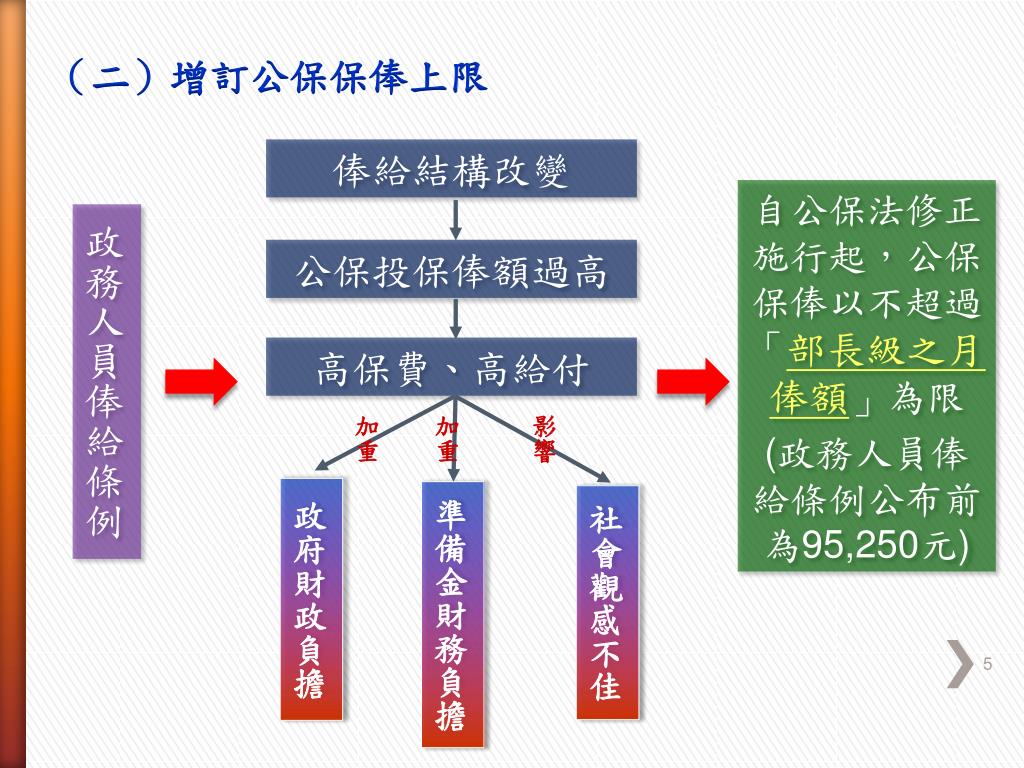 （二）增訂公保保俸上限

政務人員俸給條例

俸給結構改變

公保投保俸額過高

高保費、高給付

加重

加重

影響

政府財政負擔

準備金財務負擔

社會觀感不佳

自公保法修正施行起，公保保俸以不超過「部長級之月俸額」為限 (政務人員俸給條例公布前為95,250元)

5